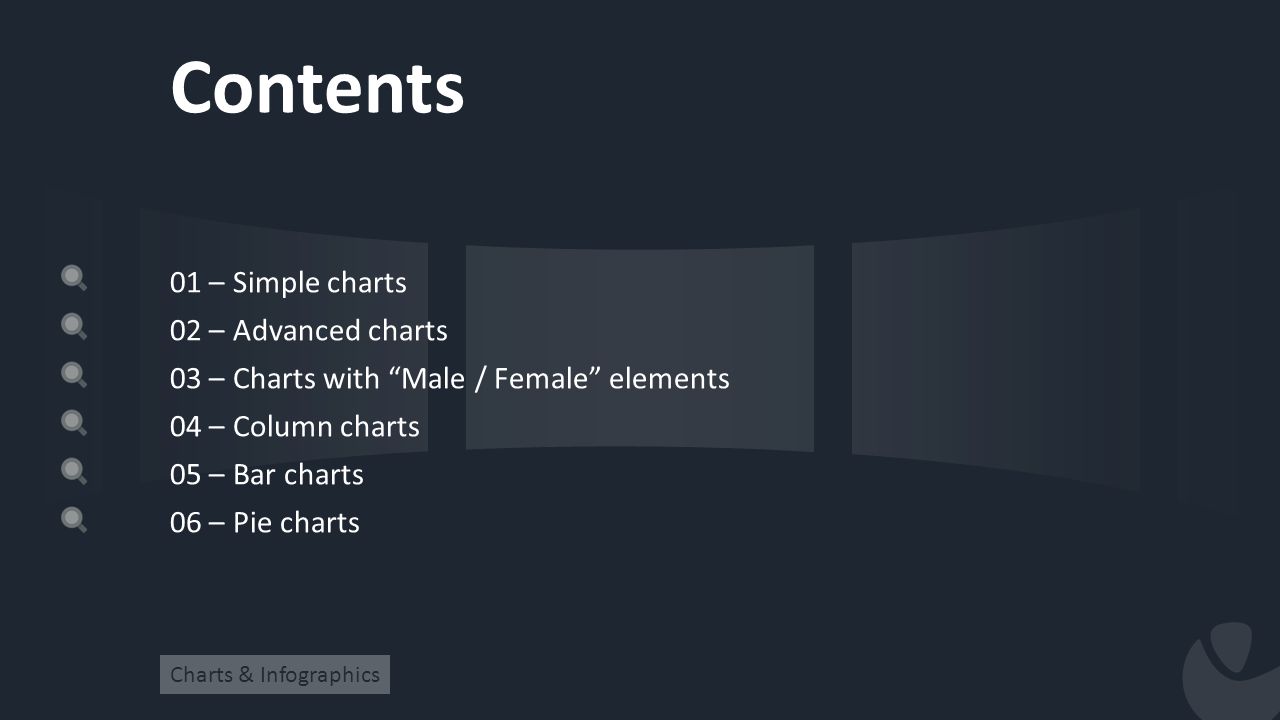 Contents

01 – Simple charts
02 – Advanced charts
03 – Charts with “Male / Female” elements
04 – Column charts
05 – Bar charts
06 – Pie charts

Charts & Infographics